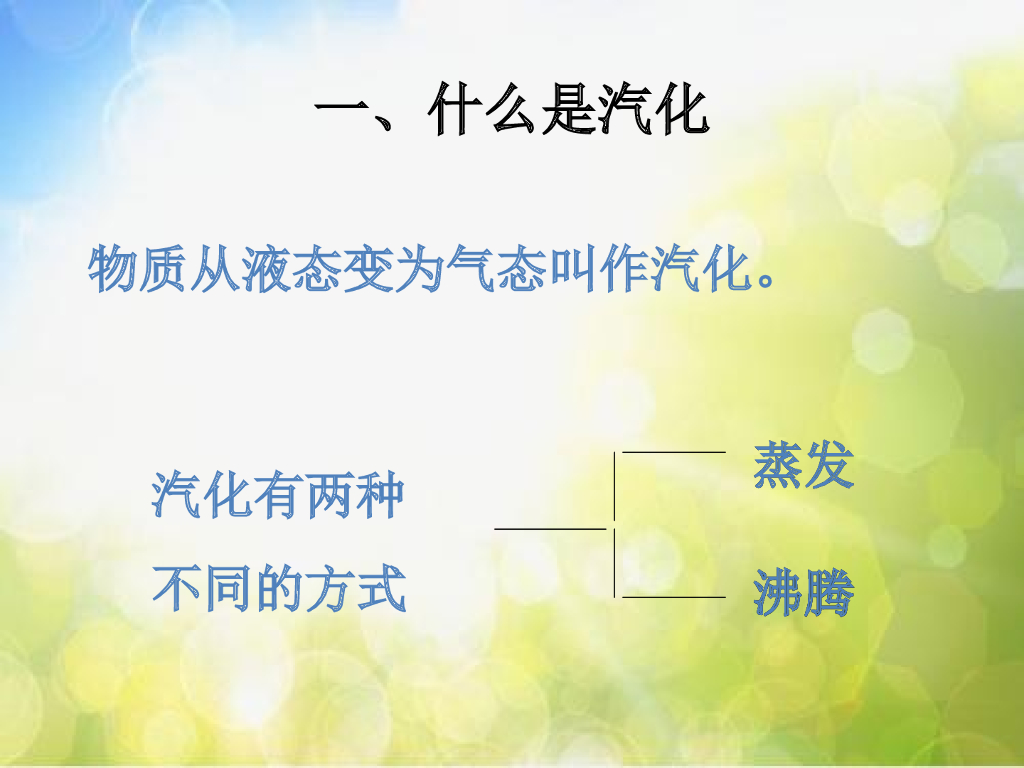 一、什么是汽化

物质从液态变为气态叫作汽化。

汽化有两种不同的方式

蒸发

沸腾